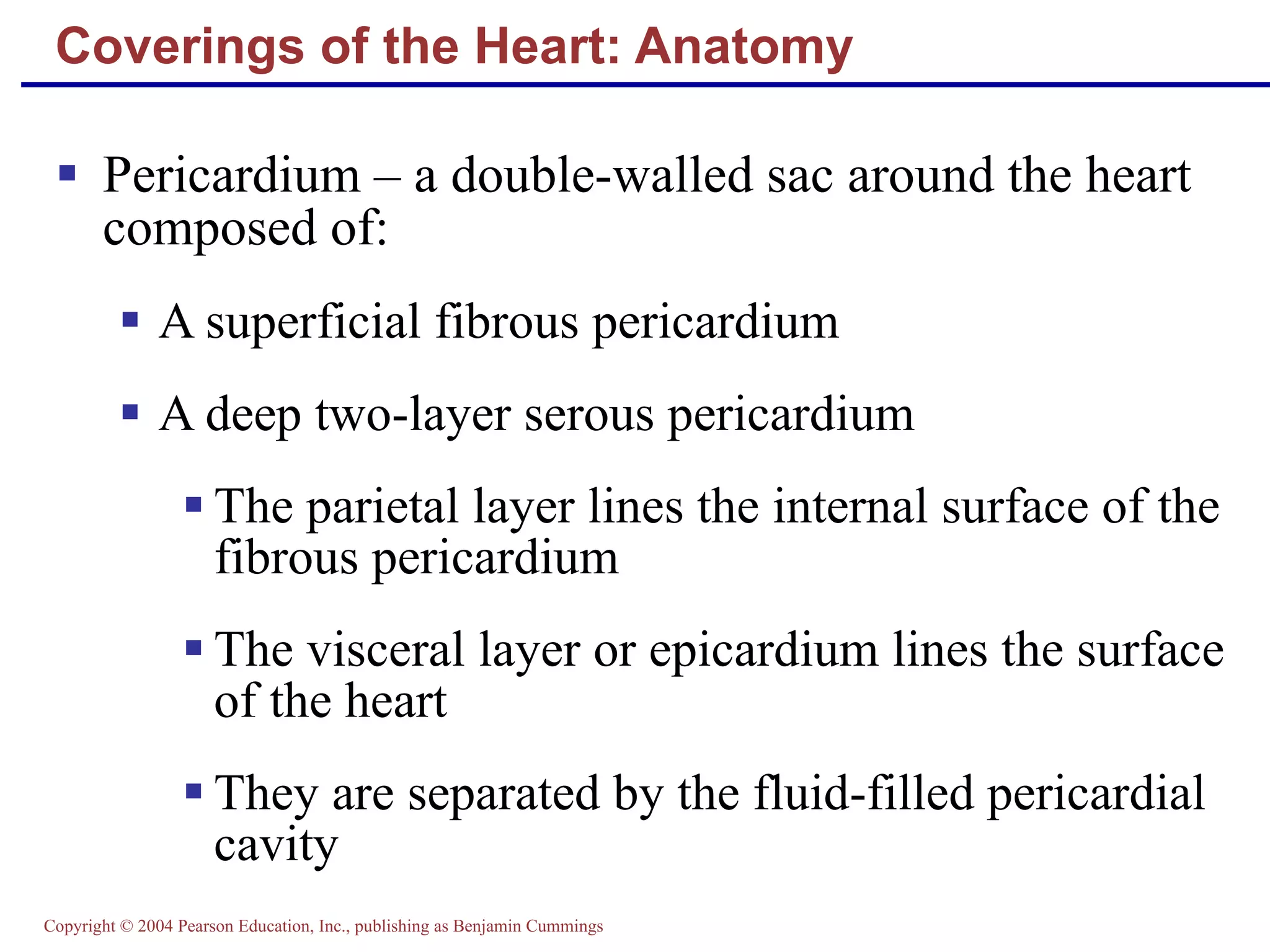 Coverings of the Heart: Anatomy

▪ Pericardium – a double-walled sac around the heart composed of:

▪ A superficial fibrous pericardium

▪ A deep two-layer serous pericardium

▪ The parietal layer lines the internal surface of the fibrous pericardium

▪ The visceral layer or epicardium lines the surface of the heart

▪ They are separated by the fluid-filled pericardial cavity

Copyright © 2004 Pearson Education, Inc., publishing as Benjamin Cummings